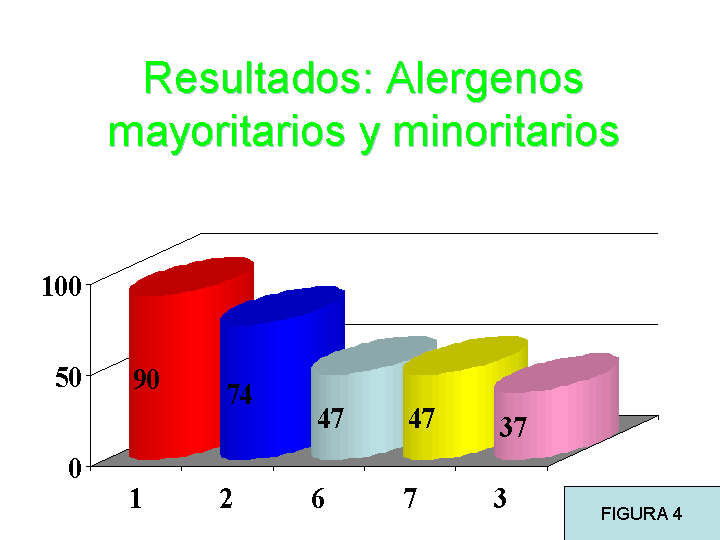 Resultados: Alergenos mayoritarios y minoritarios

100
50
0

90
74
47
47
37

1
2
6
7
3

FIGURA 4